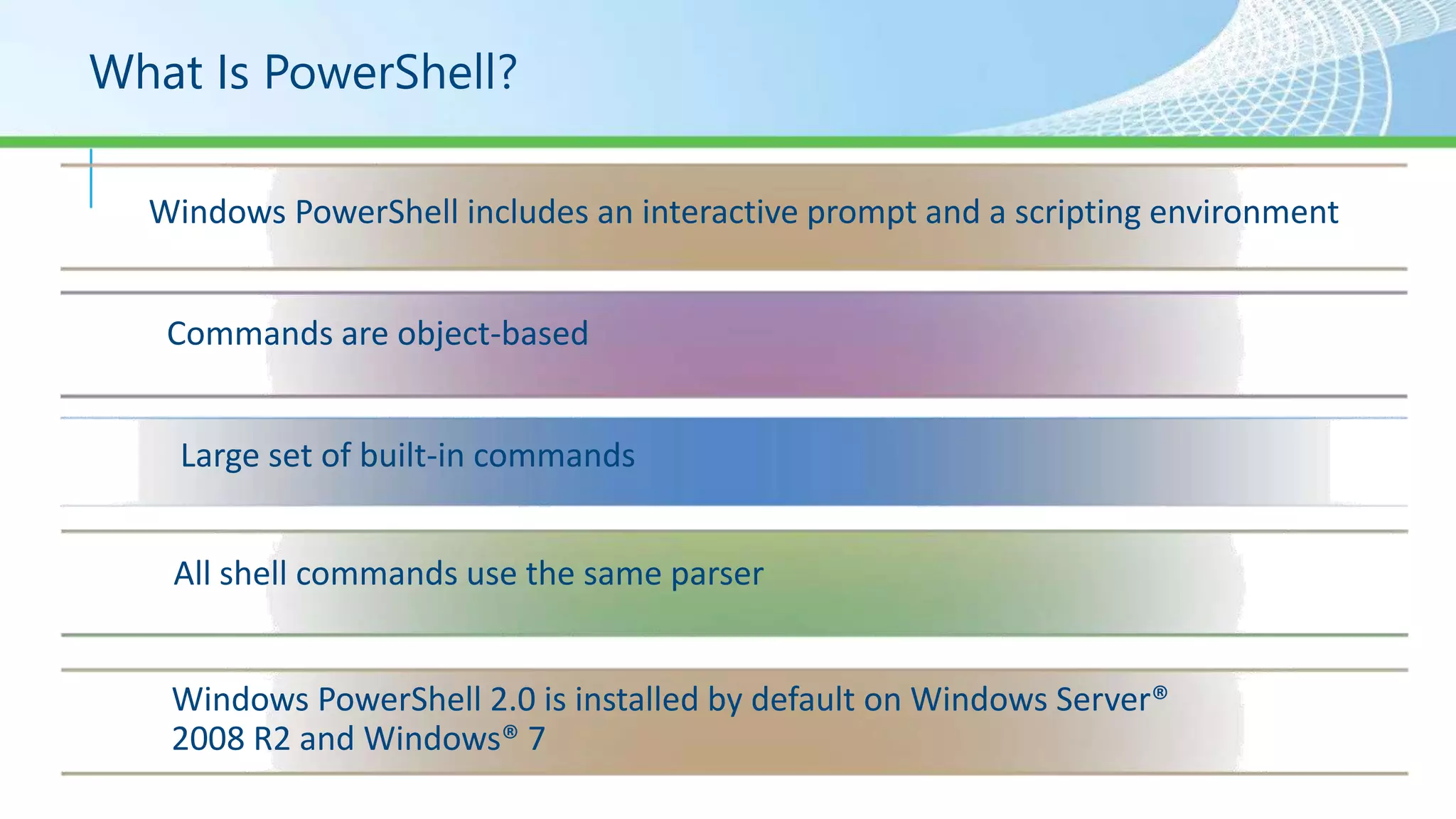 What Is PowerShell?

Windows PowerShell includes an interactive prompt and a scripting environment

Commands are object-based

Large set of built-in commands

All shell commands use the same parser

Windows PowerShell 2.0 is installed by default on Windows Server® 2008 R2 and Windows® 7